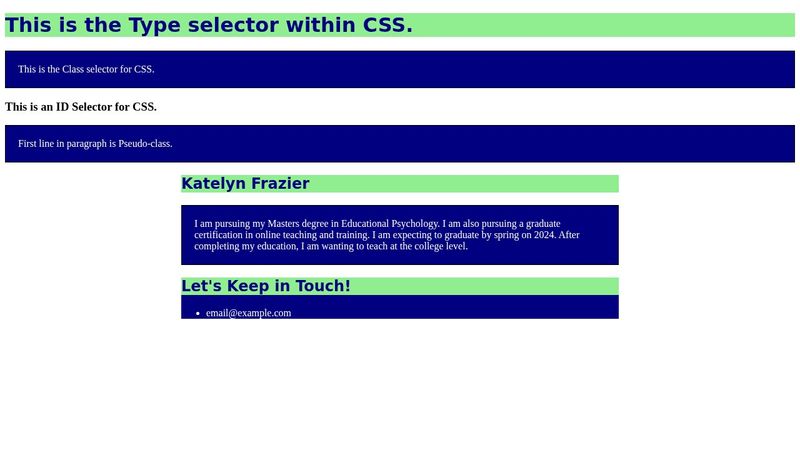 This is the Type selector within CSS.

This is the Class selector for CSS.

This is an ID Selector for CSS.

First line in paragraph is Pseudo-class.

Katelyn Frazier

I am pursuing my Masters degree in Educational Psychology. I am also pursuing a graduate certification in online teaching and training. I am expecting to graduate by spring on 2024. After completing my education, I am wanting to teach at the college level.

Let's Keep in Touch!

- email@example.com